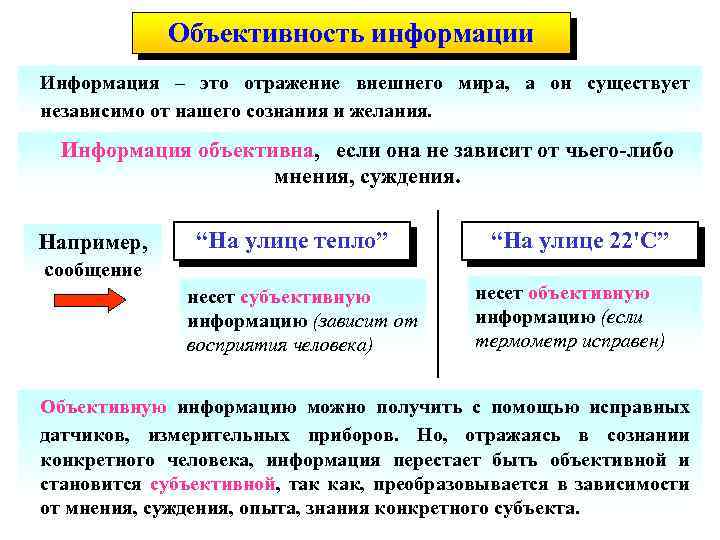 Объективность информации

Информация – это отражение внешнего мира, а он существует независимо от нашего сознания и желания.

Информация объективна, если она не зависит от чьего-либо мнения, суждения.

Например, сообщение

“На улице тепло”

несет субъективную информацию (зависит от восприятия человека)

“На улице 22'С”

несет объективную информацию (если термометр исправен)

Объективную информацию можно получить с помощью исправных датчиков, измерительных приборов. Но, отражаясь в сознании конкретного человека, информация перестает быть объективной и становится субъективной, так как, преобразовывается в зависимости от мнения, суждения, опыта, знания конкретного субъекта.